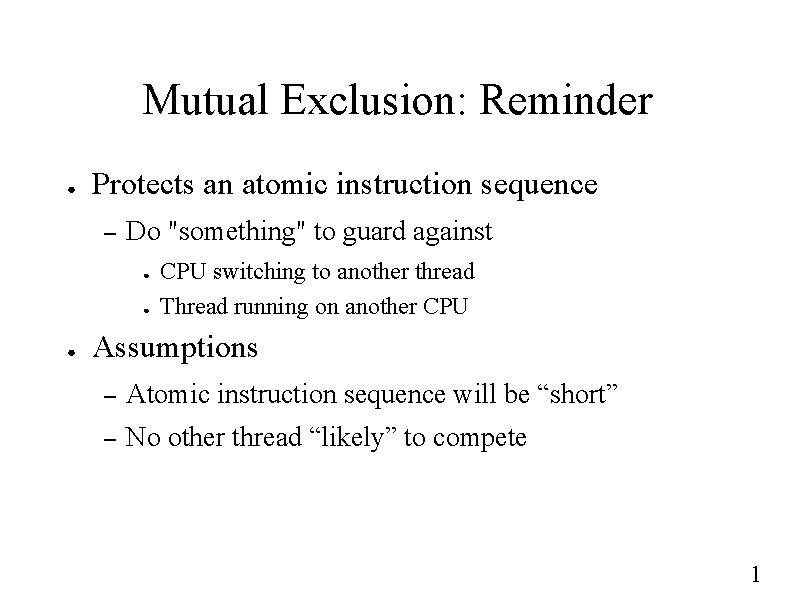 Mutual Exclusion: Reminder

● Protects an atomic instruction sequence

– Do "something" to guard against

● CPU switching to another thread

● Thread running on another CPU

● Assumptions

– Atomic instruction sequence will be “short”

– No other thread “likely” to compete

1